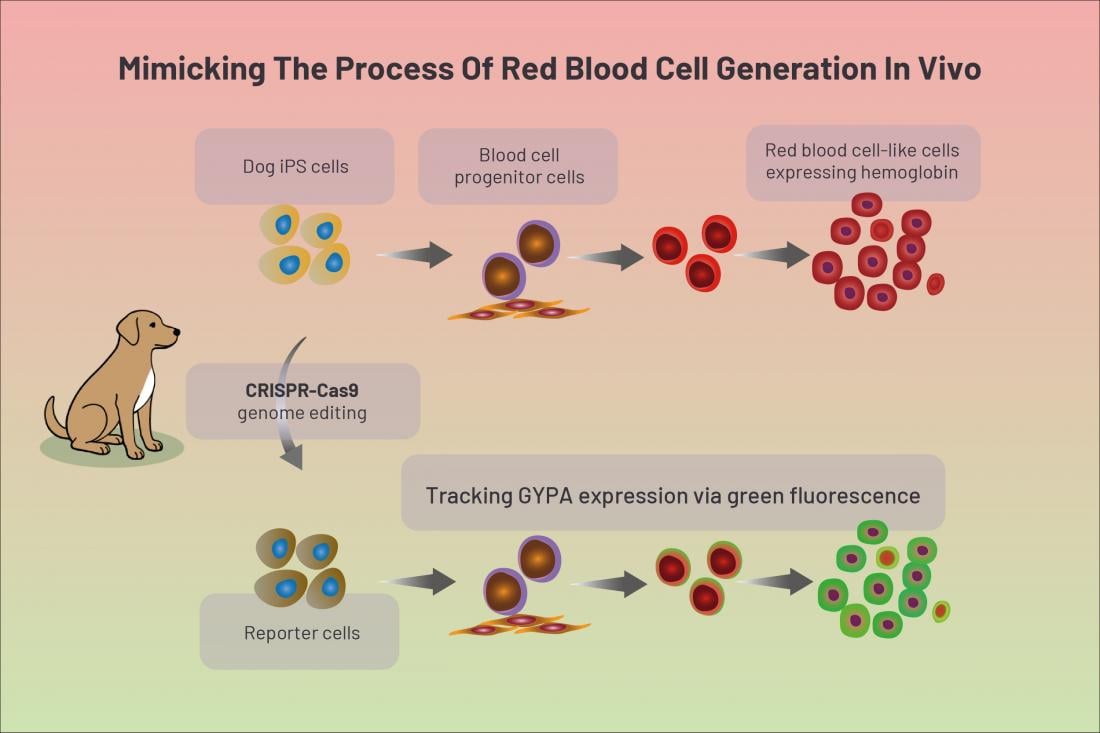 Mimicking The Process Of Red Blood Cell Generation In Vivo

Dog iPS cells

Blood cell progenitor cells

Red blood cell-like cells expressing hemoglobin

CRISPR-Cas9 genome editing

Tracking GYPA expression via green fluorescence

Reporter cells